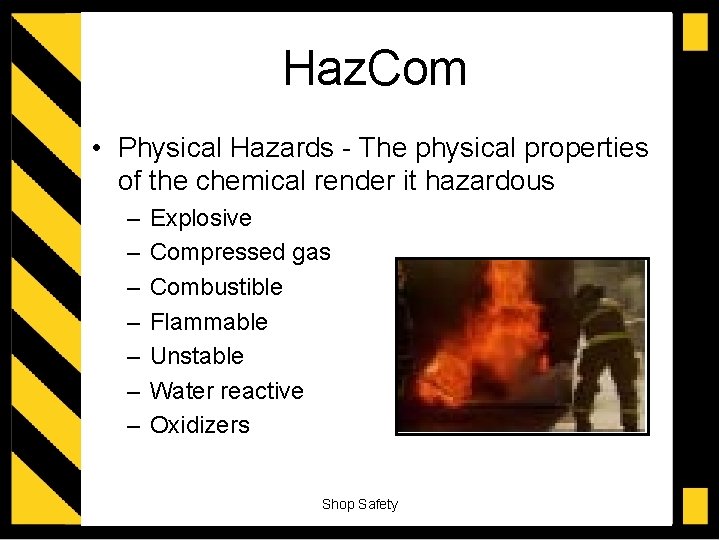 HazCom

• Physical Hazards - The physical properties of the chemical render it hazardous
– Explosive
– Compressed gas
– Combustible
– Flammable
– Unstable
– Water reactive
– Oxidizers

Shop Safety